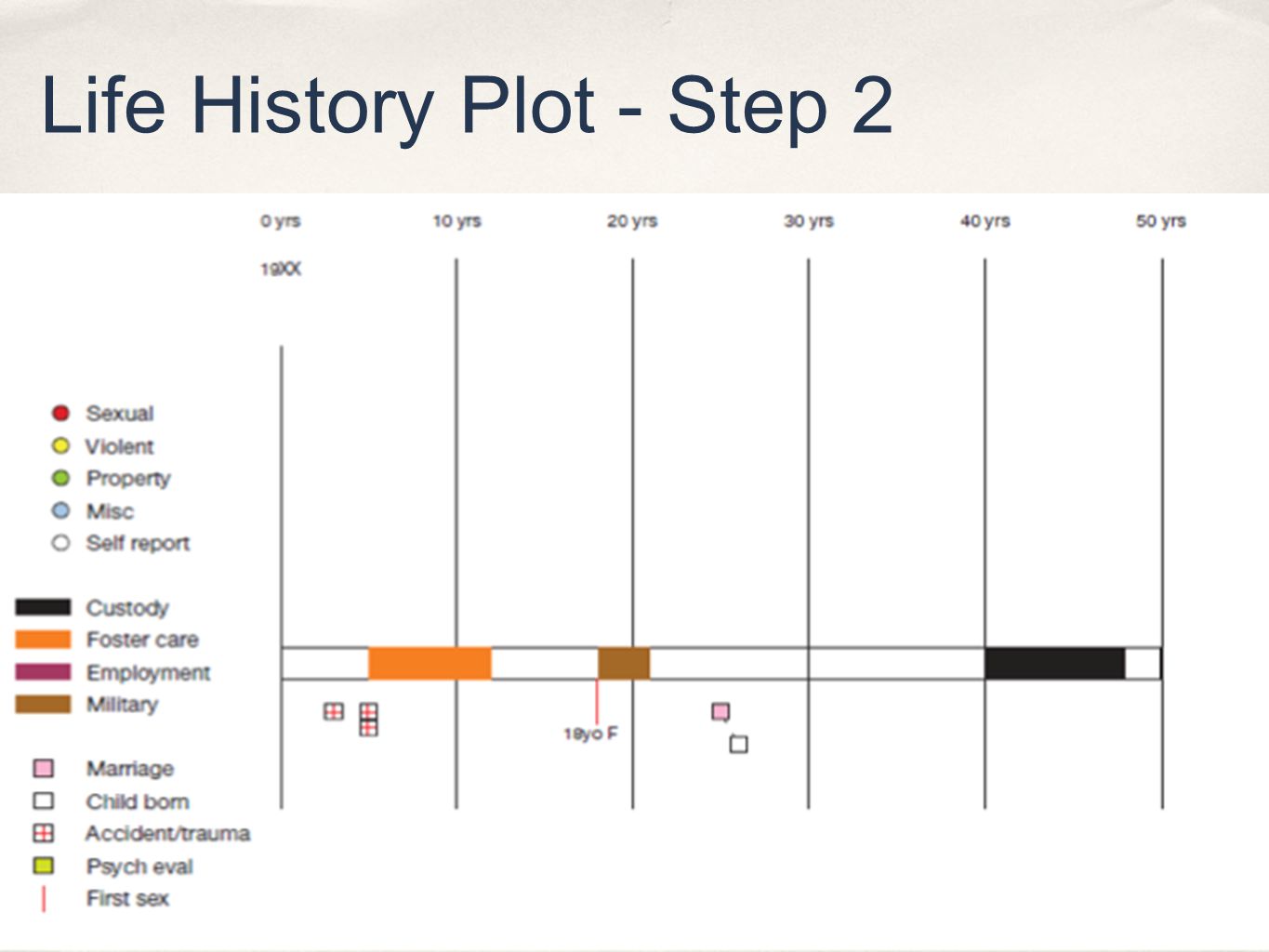 Life History Plot - Step 2

0 yrs
10 yrs
20 yrs
30 yrs
40 yrs
50 yrs

19XX

Sexual
Violent
Property
Misc
Self report

Custody
Foster care
Employment
Military

Marriage
Child born
Accident/trauma
Psych eval
First sex

18yo F